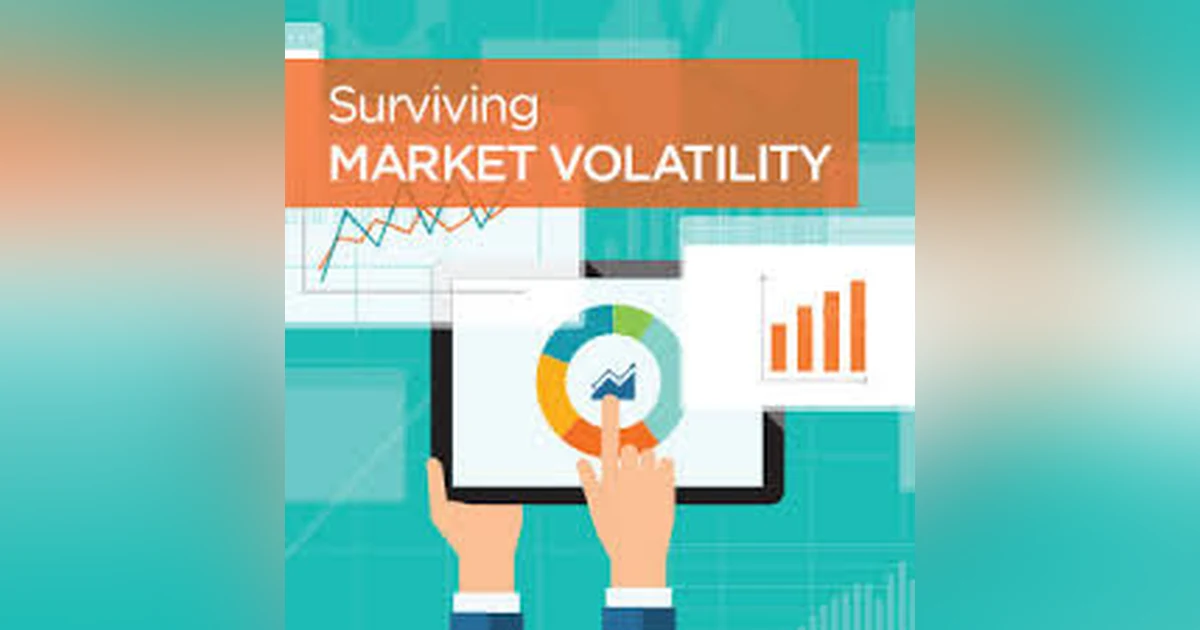 Surviving
MARKET VOLATILITY